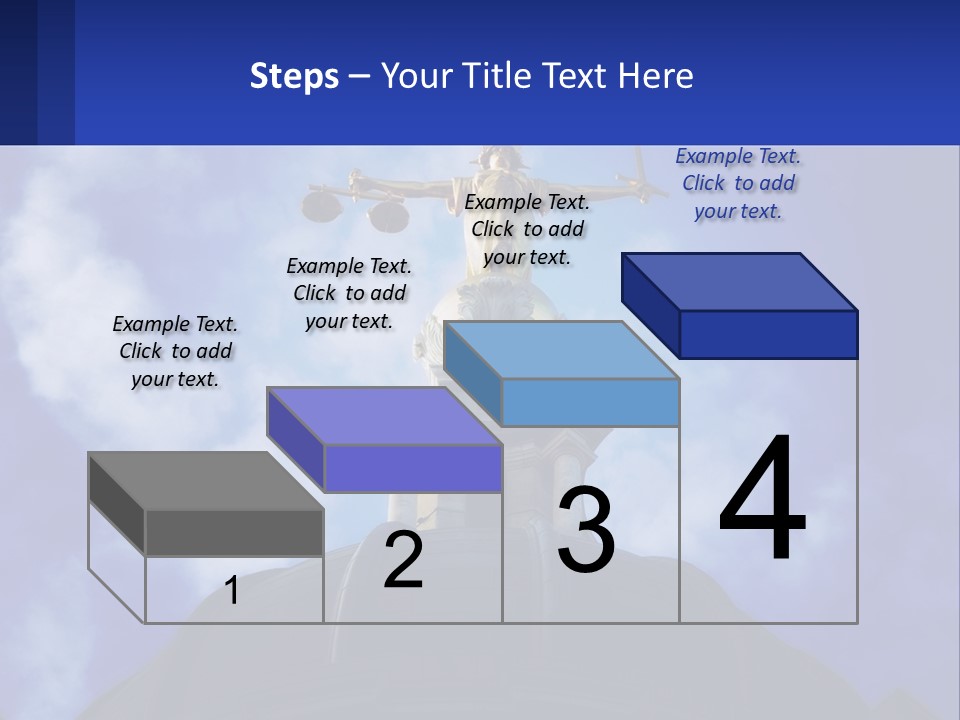 Steps – Your Title Text Here

Example Text. Click to add your text.

Example Text. Click to add your text.

Example Text. Click to add your text.

Example Text. Click to add your text.

1

2

3

4